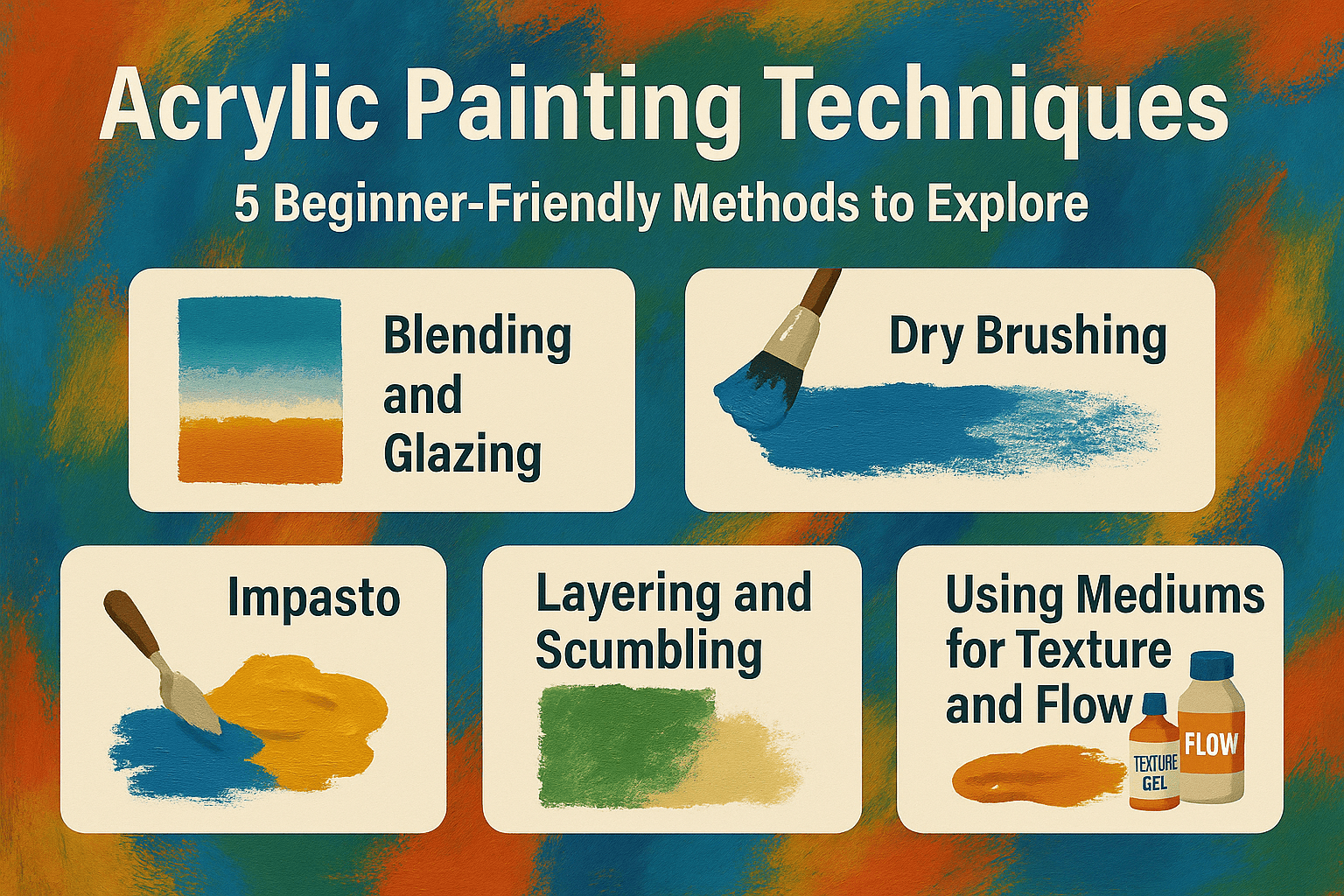 Acrylic Painting Techniques

5 Beginner-Friendly Methods to Explore

Blending and Glazing

Dry Brushing

Impasto

Layering and Scumbling

Using Mediums for Texture and Flow

TEXTURE GEL

FLOW